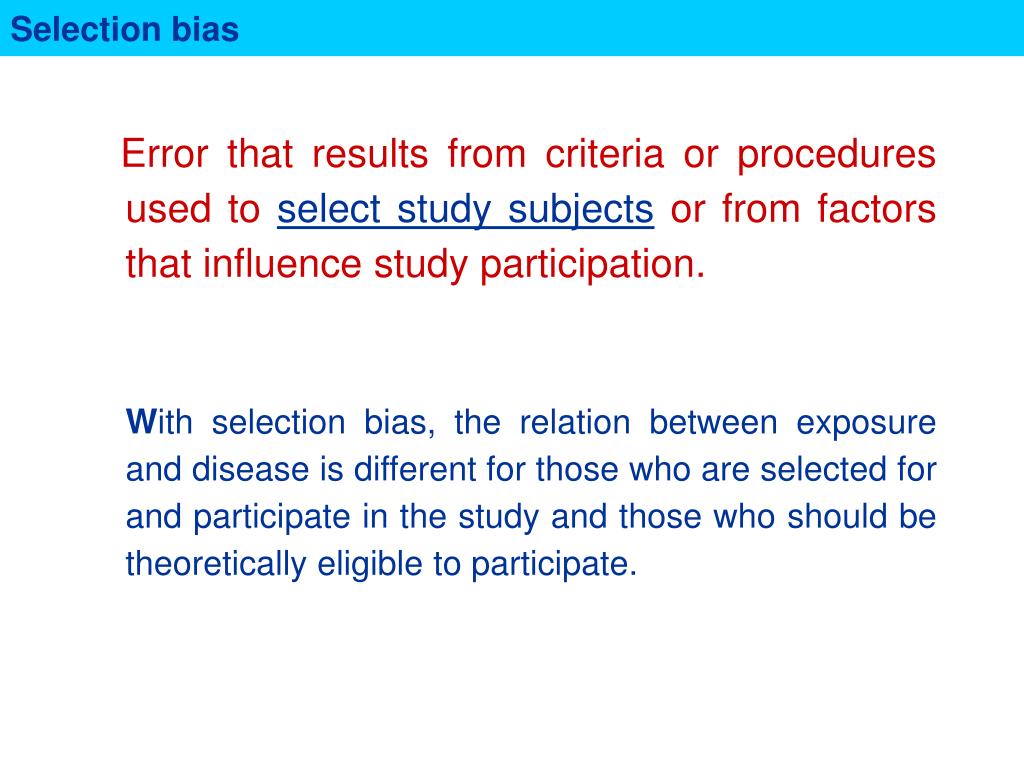 Selection bias

Error that results from criteria or procedures used to select study subjects or from factors that influence study participation.

With selection bias, the relation between exposure and disease is different for those who are selected for and participate in the study and those who should be theoretically eligible to participate.